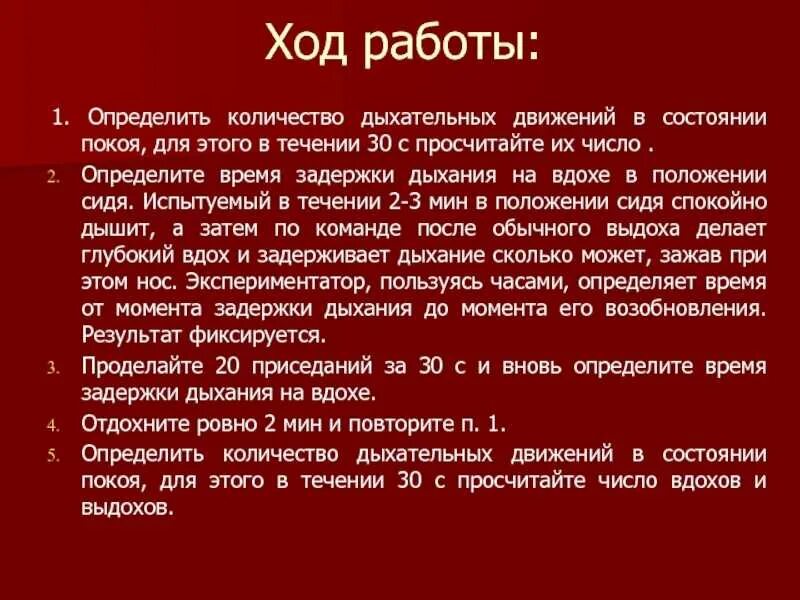 Ход работы:

1. Определить количество дыхательных движений в состоянии покоя, для этого в течении 30 с просчитайте их число .

2. Определите время задержки дыхания на вдохе в положении сидя. Испытуемый в течении 2-3 мин в положении сидя спокойно дышит, а затем по команде после обычного выдоха делает глубокий вдох и задерживает дыхание сколько может, зажав при этом нос. Экспериментатор, пользуясь часами, определяет время от момента задержки дыхания до момента его возобновления. Результат фиксируется.

3. Проделайте 20 приседаний за 30 с и вновь определите время задержки дыхания на вдохе.

4. Отдохните ровно 2 мин и повторите п. 1.

5. Определить количество дыхательных движений в состоянии покоя, для этого в течении 30 с просчитайте число вдохов и выдохов.